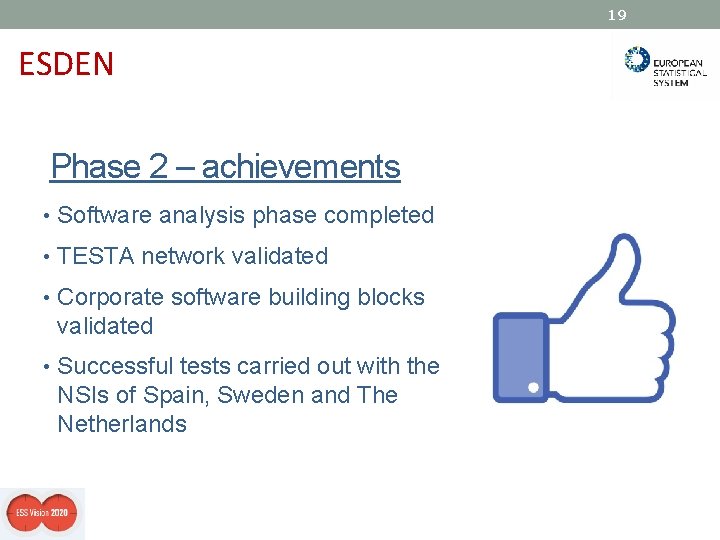 19

ESDEN

EUROPEAN STATISTICAL SYSTEM

Phase 2 – achievements

• Software analysis phase completed
• TESTA network validated
• Corporate software building blocks validated
• Successful tests carried out with the NSIs of Spain, Sweden and The Netherlands

ESS Vision 2020